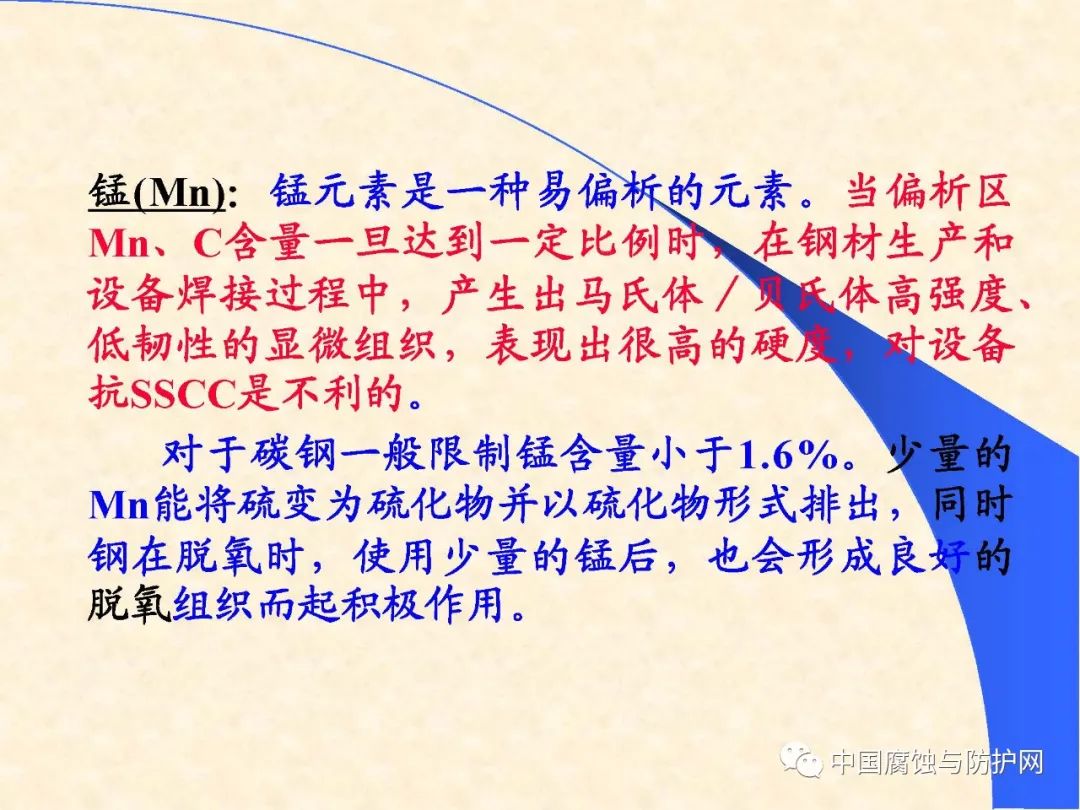 锰(Mn): 锰元素是一种易偏析的元素。当偏析区Mn、C含量一旦达到一定比例时，在钢材生产和设备焊接过程中，产生出马氏体／贝氏体高强度、低韧性的显微组织，表现出很高的硬度，对设备抗SSCC是不利的。

对于碳钢一般限制锰含量小于1.6%。少量的Mn能将硫变为硫化物并以硫化物形式排出，同时钢在脱氧时，使用少量的锰后，也会形成良好的脱氧组织而起积极作用。

中国腐蚀与防护网